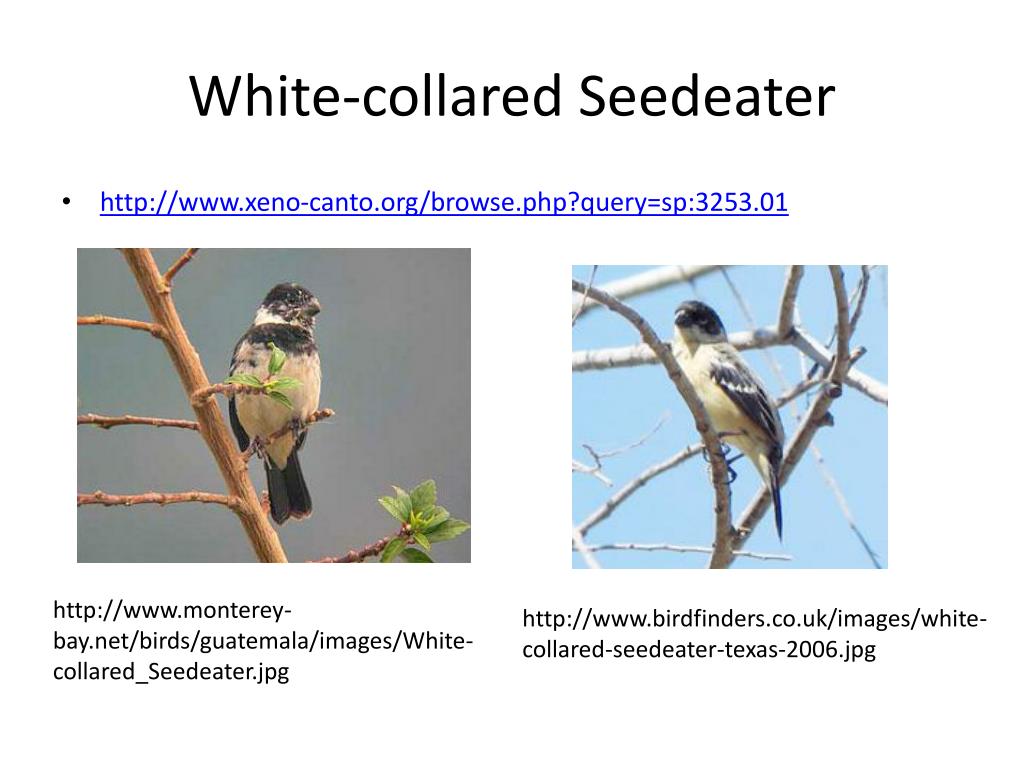 White-collared Seedeater

• http://www.xeno-canto.org/browse.php?query=sp:3253.01

http://www.monterey-bay.net/birds/guatemala/images/White-collared_Seedeater.jpg

http://www.birdfinders.co.uk/images/white-collared-seedeater-texas-2006.jpg